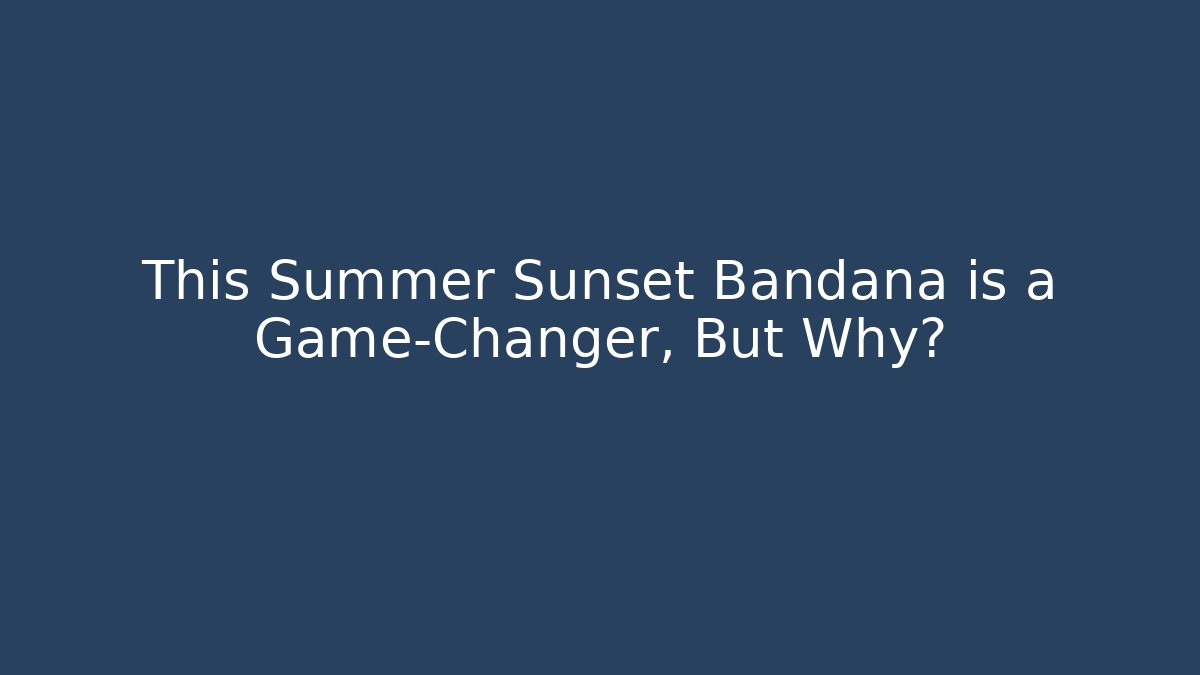 This Summer Sunset Bandana is a Game-Changer, But Why?